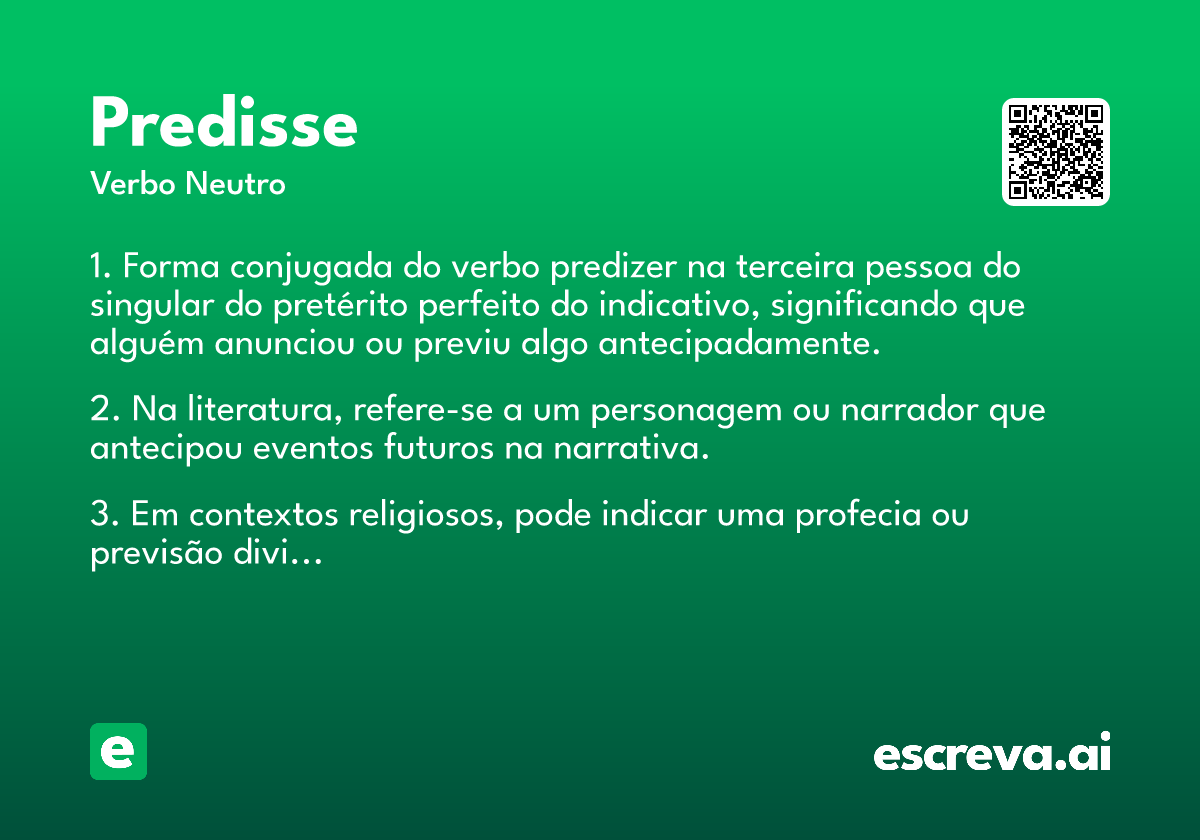 Predisse

Verbo Neutro

1. Forma conjugada do verbo predizer na terceira pessoa do singular do pretérito perfeito do indicativo, significando que alguém anunciou ou previu algo antecipadamente.

2. Na literatura, refere-se a um personagem ou narrador que antecipou eventos futuros na narrativa.

3. Em contextos religiosos, pode indicar uma profecia ou previsão divi...

e

escreva.ai